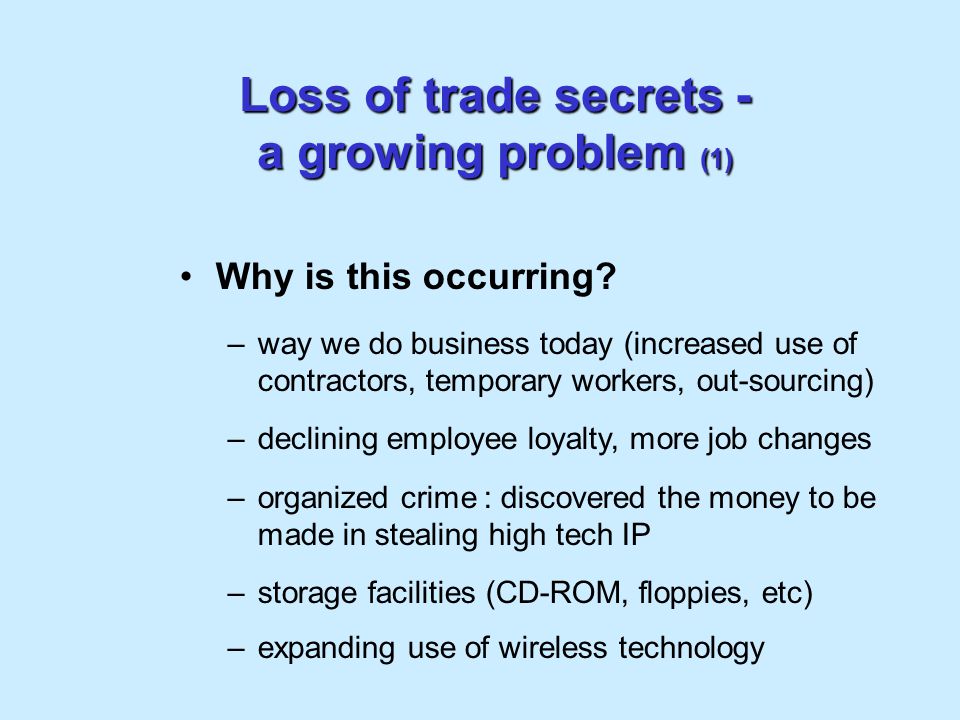 Loss of trade secrets - a growing problem (1)

• Why is this occurring?

– way we do business today (increased use of contractors, temporary workers, out-sourcing)

– declining employee loyalty, more job changes

– organized crime : discovered the money to be made in stealing high tech IP

– storage facilities (CD-ROM, floppies, etc)

– expanding use of wireless technology